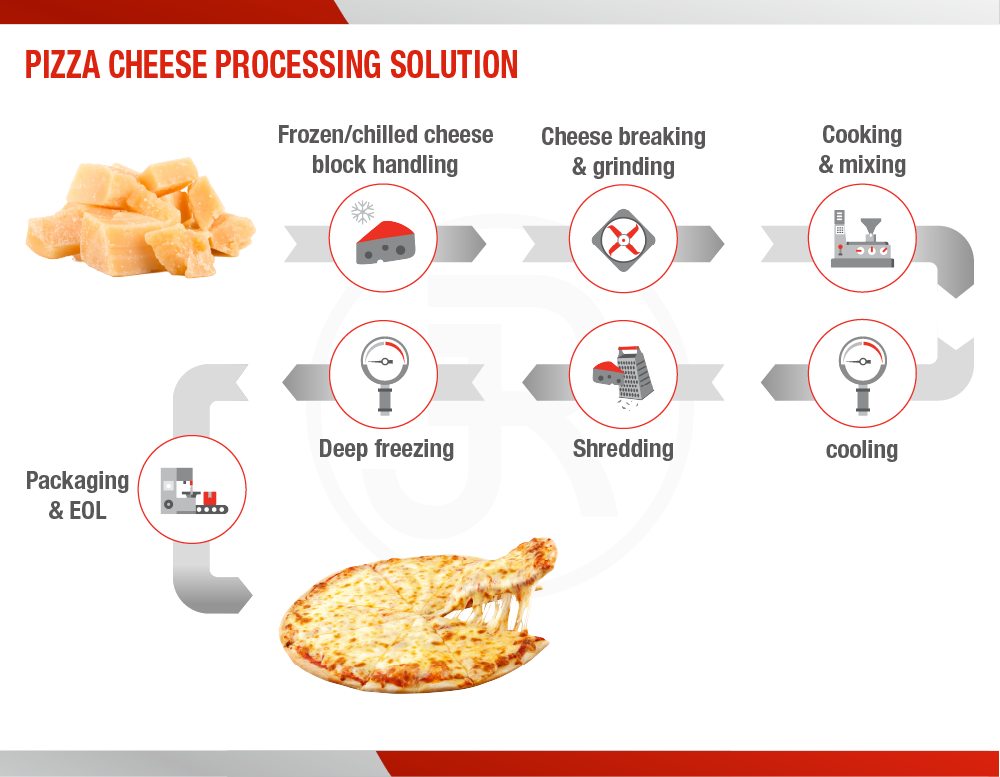 PIZZA CHEESE PROCESSING SOLUTION

Frozen/chilled cheese block handling

Cheese breaking & grinding

Cooking & mixing

cooling

Shredding

Deep freezing

Packaging & EOL